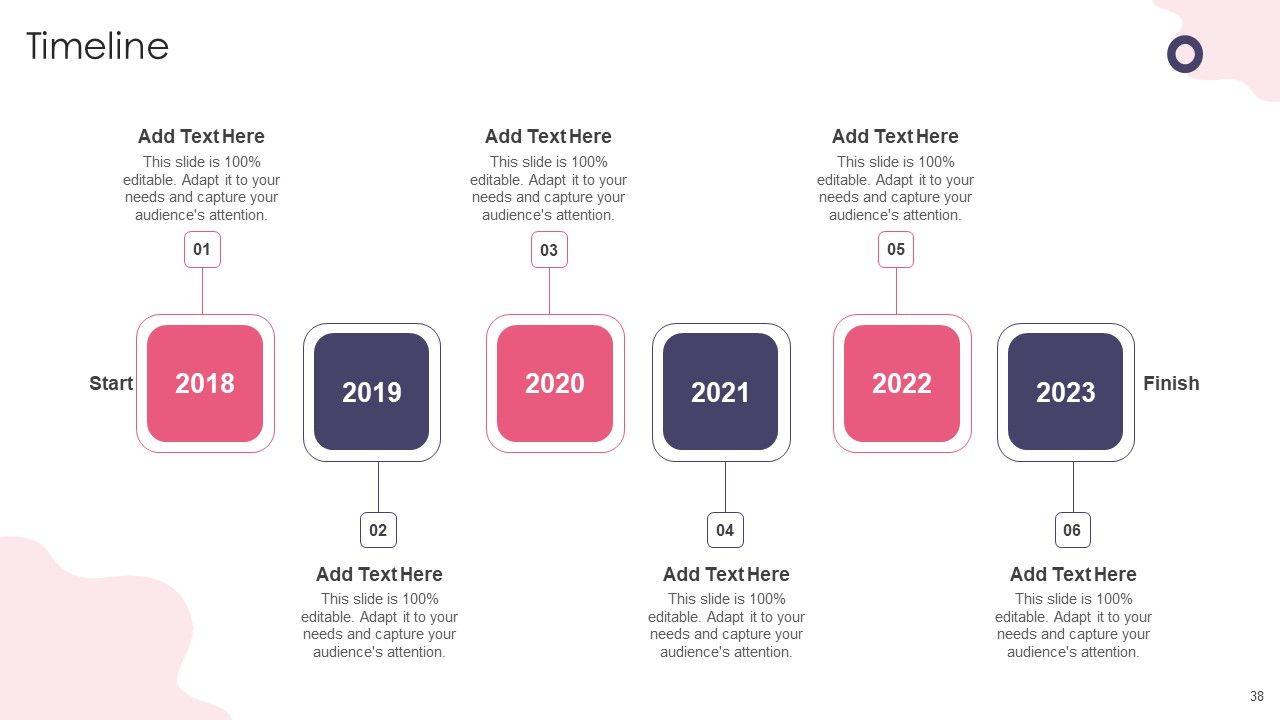 Timeline

Add Text Here
This slide is 100% editable. Adapt it to your needs and capture your audience's attention.

01

Add Text Here
This slide is 100% editable. Adapt it to your needs and capture your audience's attention.

03

Add Text Here
This slide is 100% editable. Adapt it to your needs and capture your audience's attention.

05

Start

2018

2019

2020

2021

2022

2023

Finish

02

Add Text Here
This slide is 100% editable. Adapt it to your needs and capture your audience's attention.

04

Add Text Here
This slide is 100% editable. Adapt it to your needs and capture your audience's attention.

06

Add Text Here
This slide is 100% editable. Adapt it to your needs and capture your audience's attention.

38